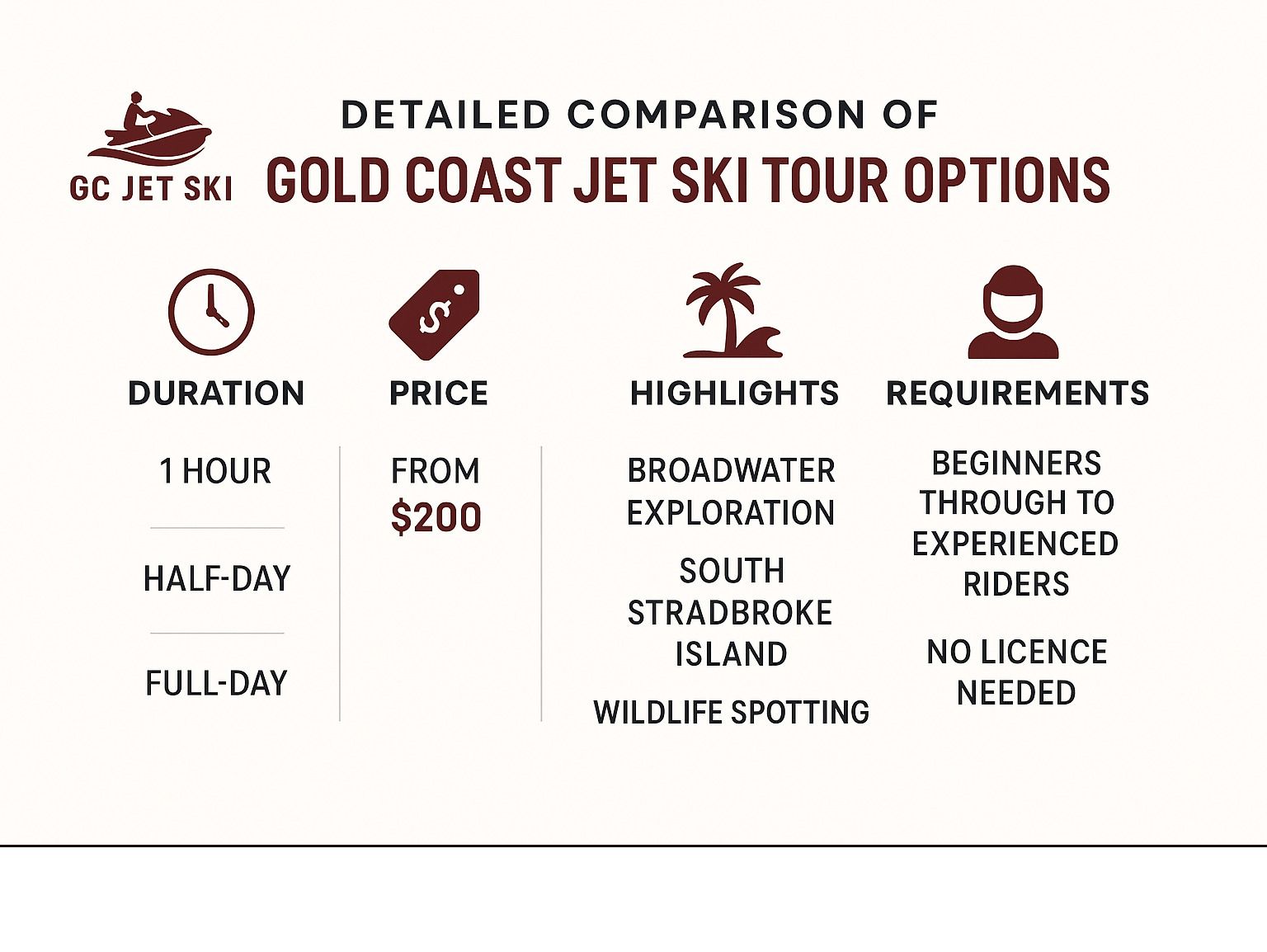 GC JET SKI

DETAILED COMPARISON OF
GOLD COAST JET SKI TOUR OPTIONS

DURATION

1 HOUR

HALF-DAY

FULL-DAY

PRICE

FROM $200

HIGHLIGHTS

BROADWATER EXPLORATION

SOUTH STRADBROKE ISLAND

WILDLIFE SPOTTING

REQUIREMENTS

BEGINNERS THROUGH TO EXPERIENCED RIDERS

NO LICENCE NEEDED